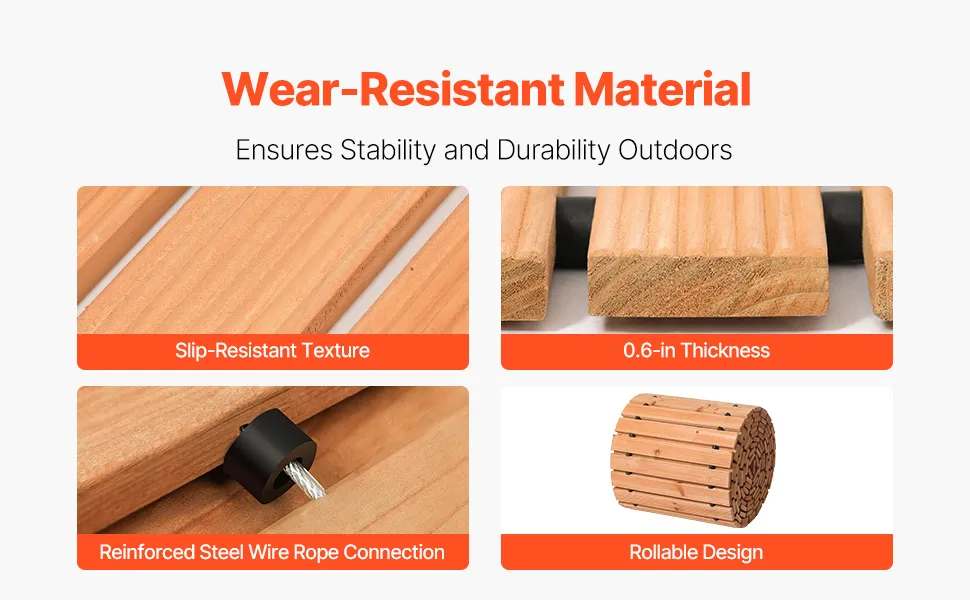 Wear-Resistant Material

Ensures Stability and Durability Outdoors

Slip-Resistant Texture

0.6-in Thickness

Reinforced Steel Wire Rope Connection

Rollable Design